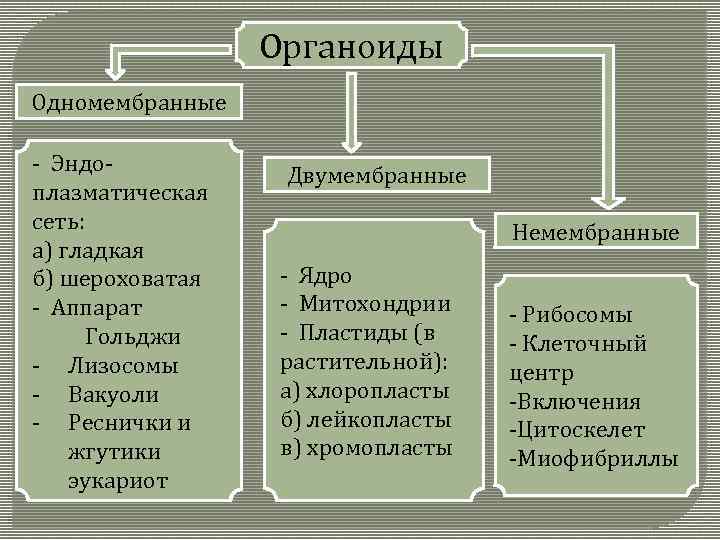 Органоиды

Одномембранные

- Эндоплазматическая сеть:
а) гладкая
б) шероховатая
- Аппарат Гольджи
- Лизосомы
- Вакуоли
- Реснички и жгутики эукариот

Двумембранные

- Ядро
- Митохондрии
- Пластиды (в растительной):
а) хлоропласты
б) лейкопласты
в) хромопласты

Немембранные

- Рибосомы
- Клеточный центр
-Включения
-Цитоскелет
-Миофибриллы